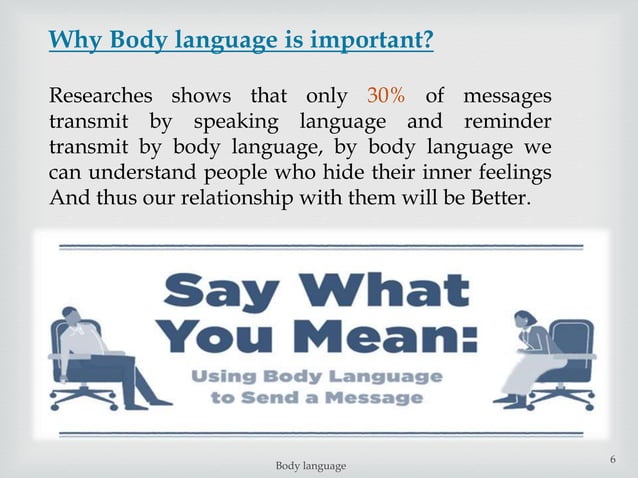 Why Body language is important?

Researches shows that only 30% of messages transmit by speaking language and reminder transmit by body language, by body language we can understand people who hide their inner feelings And thus our relationship with them will be Better.

Say What You Mean:

Using Body Language to Send a Message

Body language

6